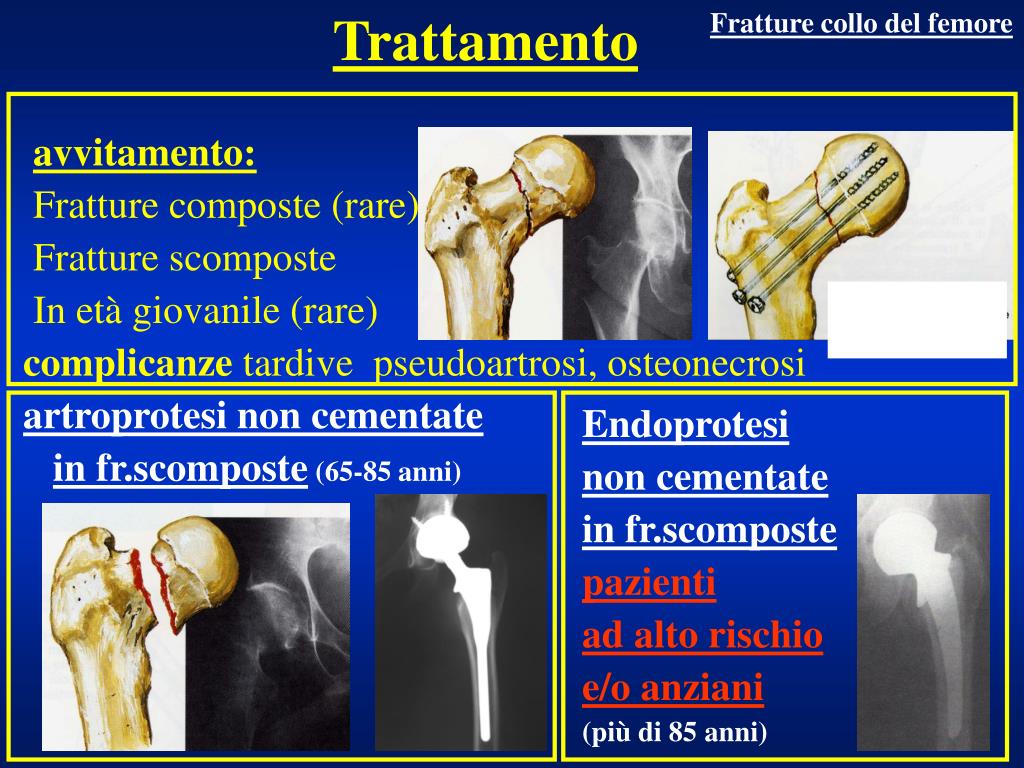 Trattamento

Fratture collo del femore

avvitamento:
Fratture composte (rare)
Fratture scomposte
In età giovanile (rare)
complicanze tardive pseudoartrosi, osteonecrosi

artroprotesi non cementate
in fr.scomposte (65-85 anni)

Endoprotesi
non cementate
in fr.scomposte
pazienti
ad alto rischio
e/o anziani
(più di 85 anni)